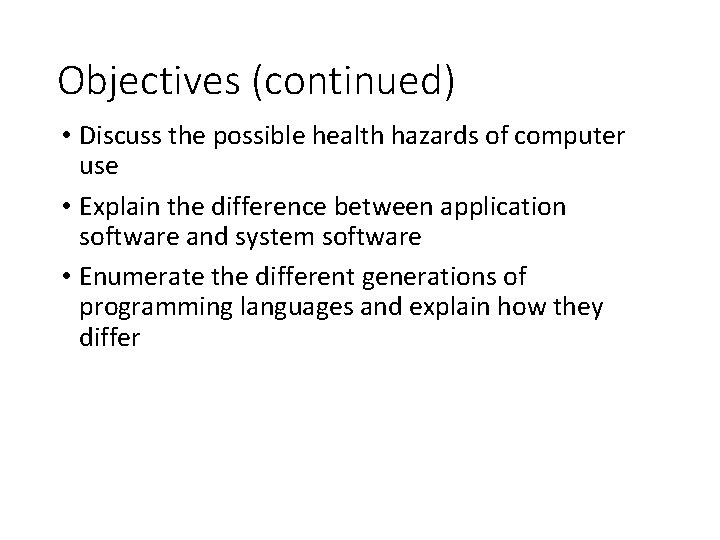 Objectives (continued)

• Discuss the possible health hazards of computer use

• Explain the difference between application software and system software

• Enumerate the different generations of programming languages and explain how they differ